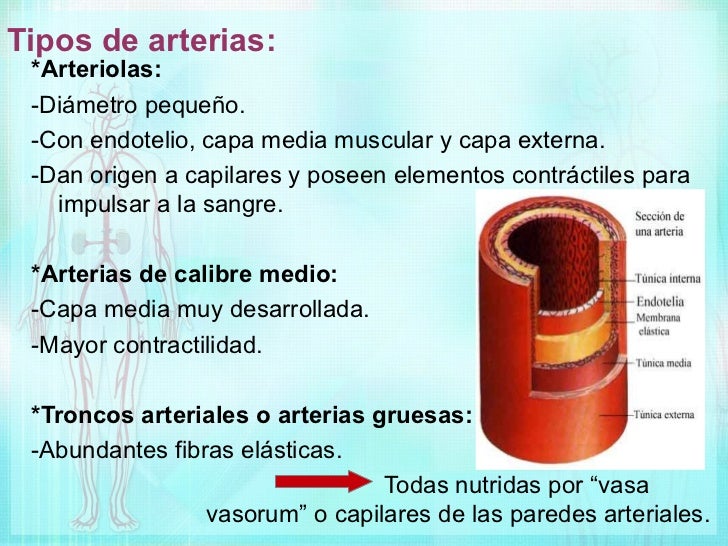 Tipos de arterias:

*Arteriolas:

-Diámetro pequeño.

-Con endotelio, capa media muscular y capa externa.

-Dan origen a capilares y poseen elementos contráctiles para impulsar a la sangre.

*Arterias de calibre medio:

-Capa media muy desarrollada.

-Mayor contractilidad.

*Troncos arteriales o arterias gruesas:

-Abundantes fibras elásticas.

Todas nutridas por “vasa vasorum” o capilares de las paredes arteriales.

Sección de una arteria

Túnica interna

Endotelia

Membrana elástica

Túnica media

Túnica externa